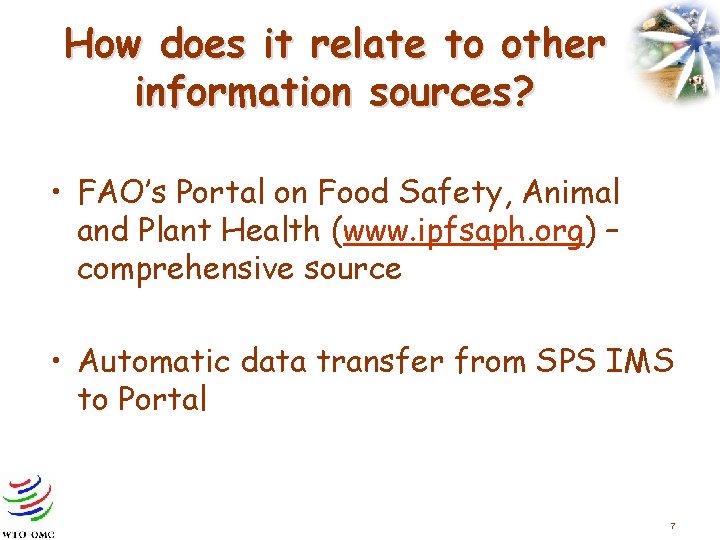 How does it relate to other information sources?

• FAO's Portal on Food Safety, Animal and Plant Health (www.ipfsaph.org) – comprehensive source

• Automatic data transfer from SPS IMS to Portal

WTO OMC

7